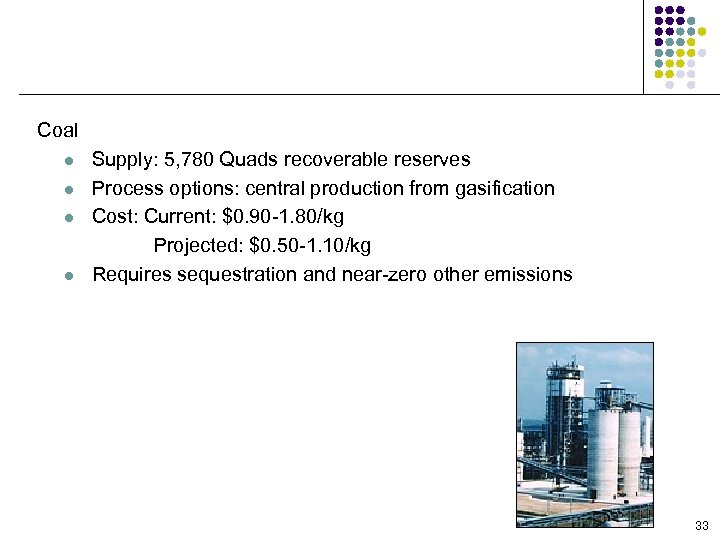 Coal

- Supply: 5,780 Quads recoverable reserves
- Process options: central production from gasification
- Cost: Current: \$0.90-1.80/kg

  Projected: \$0.50-1.10/kg
- Requires sequestration and near-zero other emissions

33